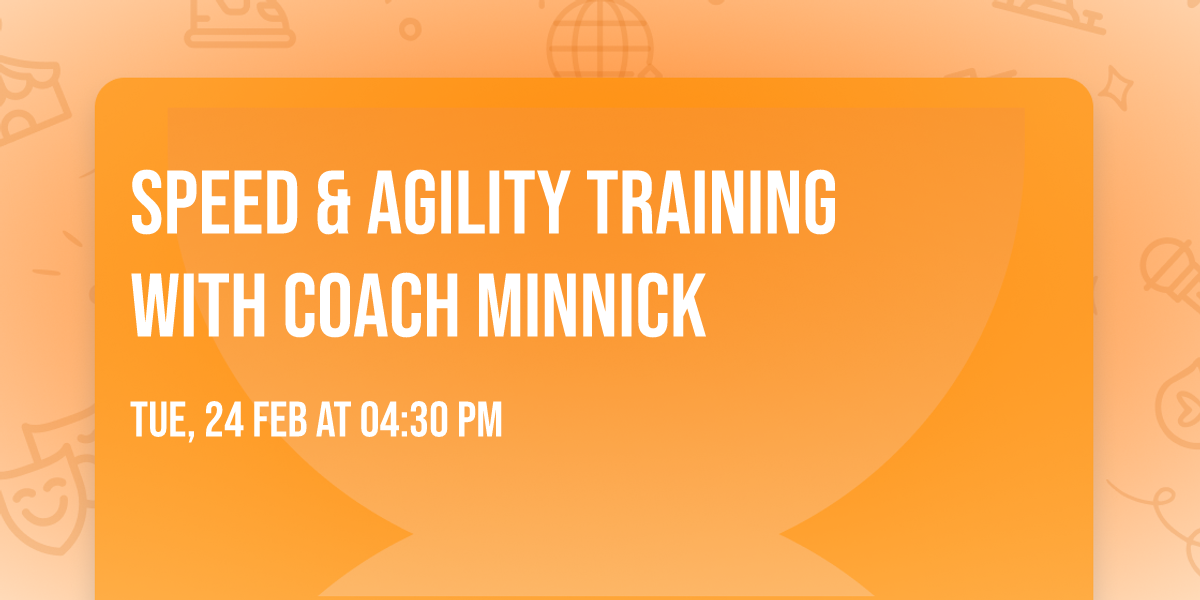 SPEED & AGILITY TRAINING WITH COACH MINNICK

TUE, 24 FEB AT 04:30 PM